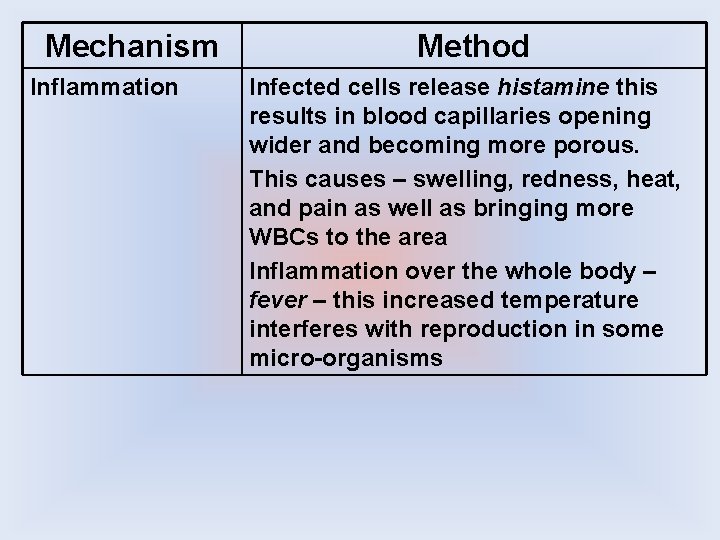 | Mechanism | Method |
|---|---|
| Inflammation | Infected cells release histamine this results in blood capillaries opening wider and becoming more porous. This causes – swelling, redness, heat, and pain as well as bringing more WBCs to the area Inflammation over the whole body – fever – this increased temperature interferes with reproduction in some micro-organisms |